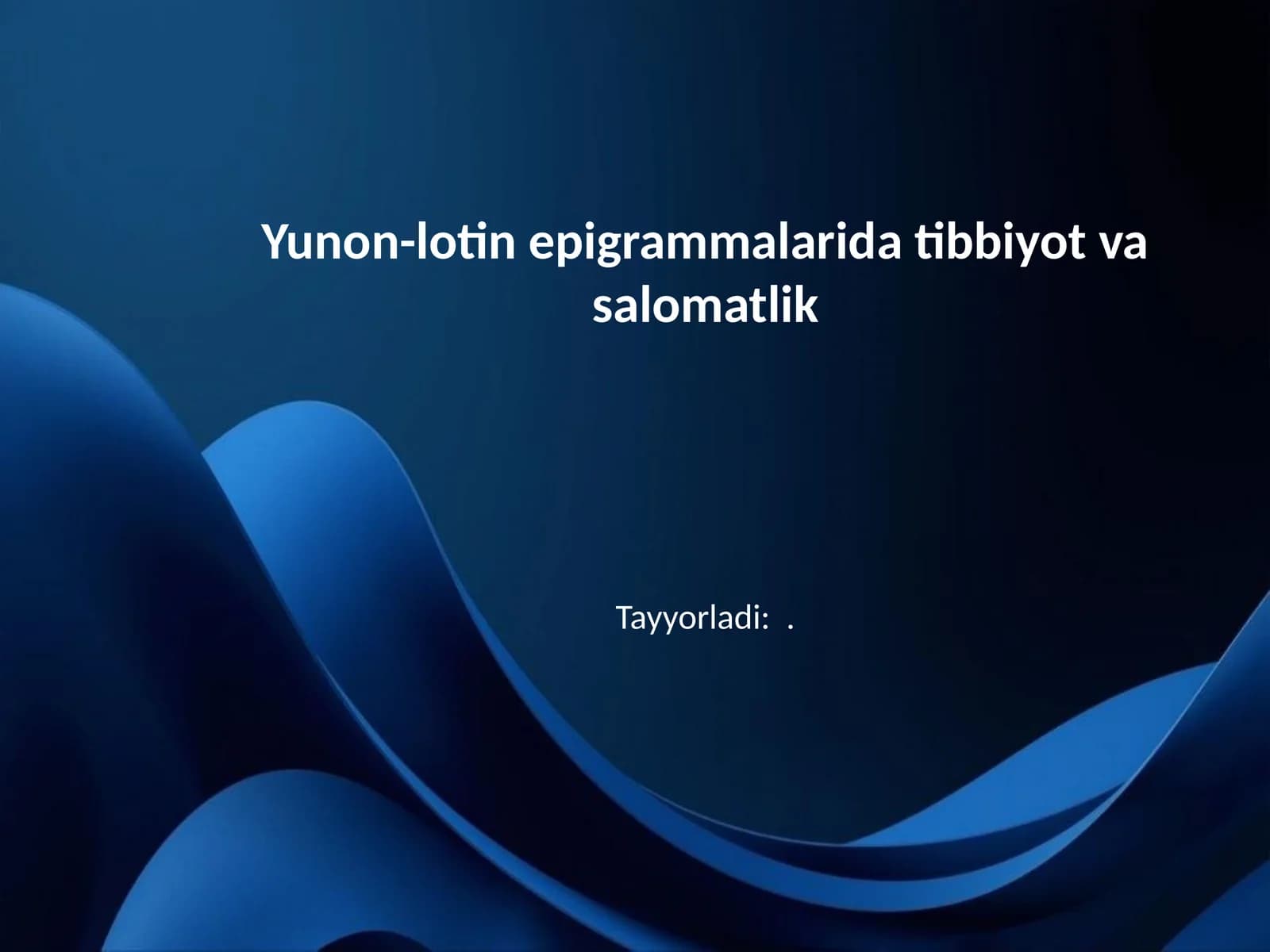 Yunon-lotin epigrammalarida tibbiyot va salomatlik

Tayyorladi: .